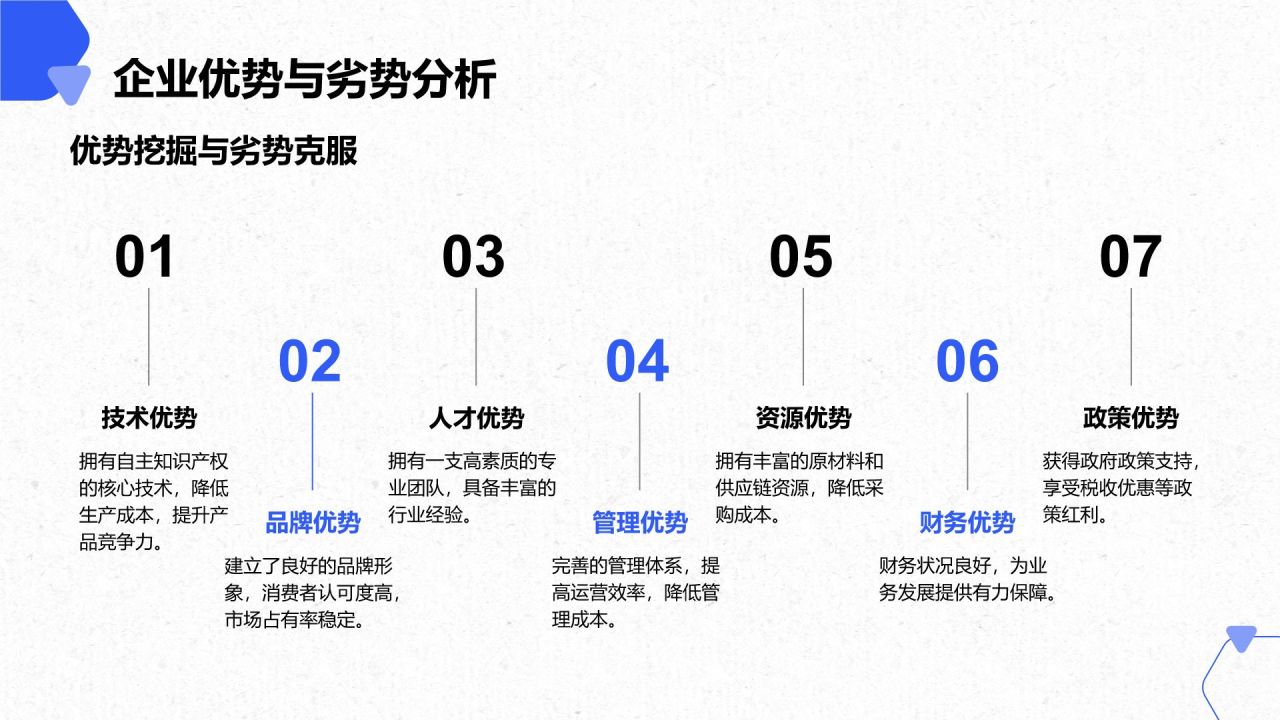 企业优势与劣势分析

优势挖掘与劣势克服

01

技术优势

拥有自主知识产权的核心技术，降低生产成本，提升产品竞争力。

02

品牌优势

建立了良好的品牌形象，消费者认可度高，市场占有率稳定。

03

人才优势

拥有一支高素质的专业团队，具备丰富的行业经验。

04

管理优势

完善的管理体系，提高运营效率，降低管理成本。

05

资源优势

拥有丰富的原材料和供应链资源，降低采购成本。

06

财务优势

财务状况良好，为业务发展提供有力保障。

07

政策优势

获得政府政策支持，享受税收优惠等政策红利。